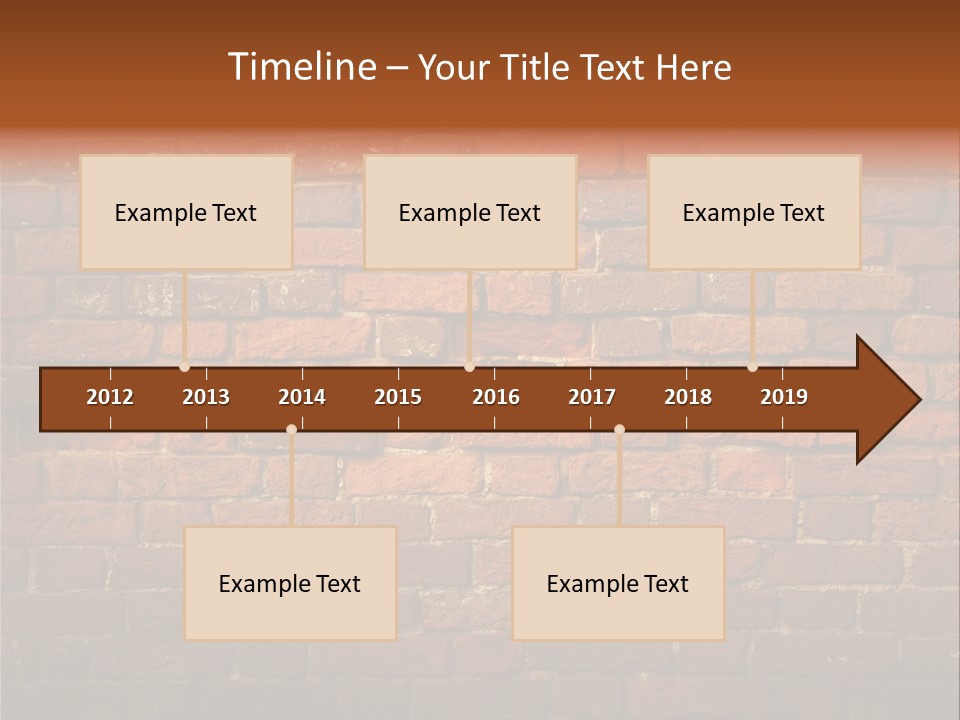 Timeline – Your Title Text Here

Example Text

Example Text

Example Text

2012 2013 2014 2015 2016 2017 2018 2019

Example Text

Example Text